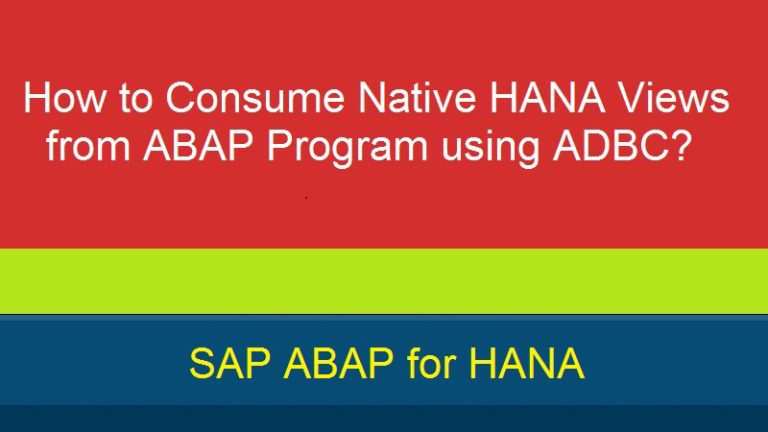 How to Consume Native HANA Views from ABAP Program using ADBC?

SAP ABAP for HANA